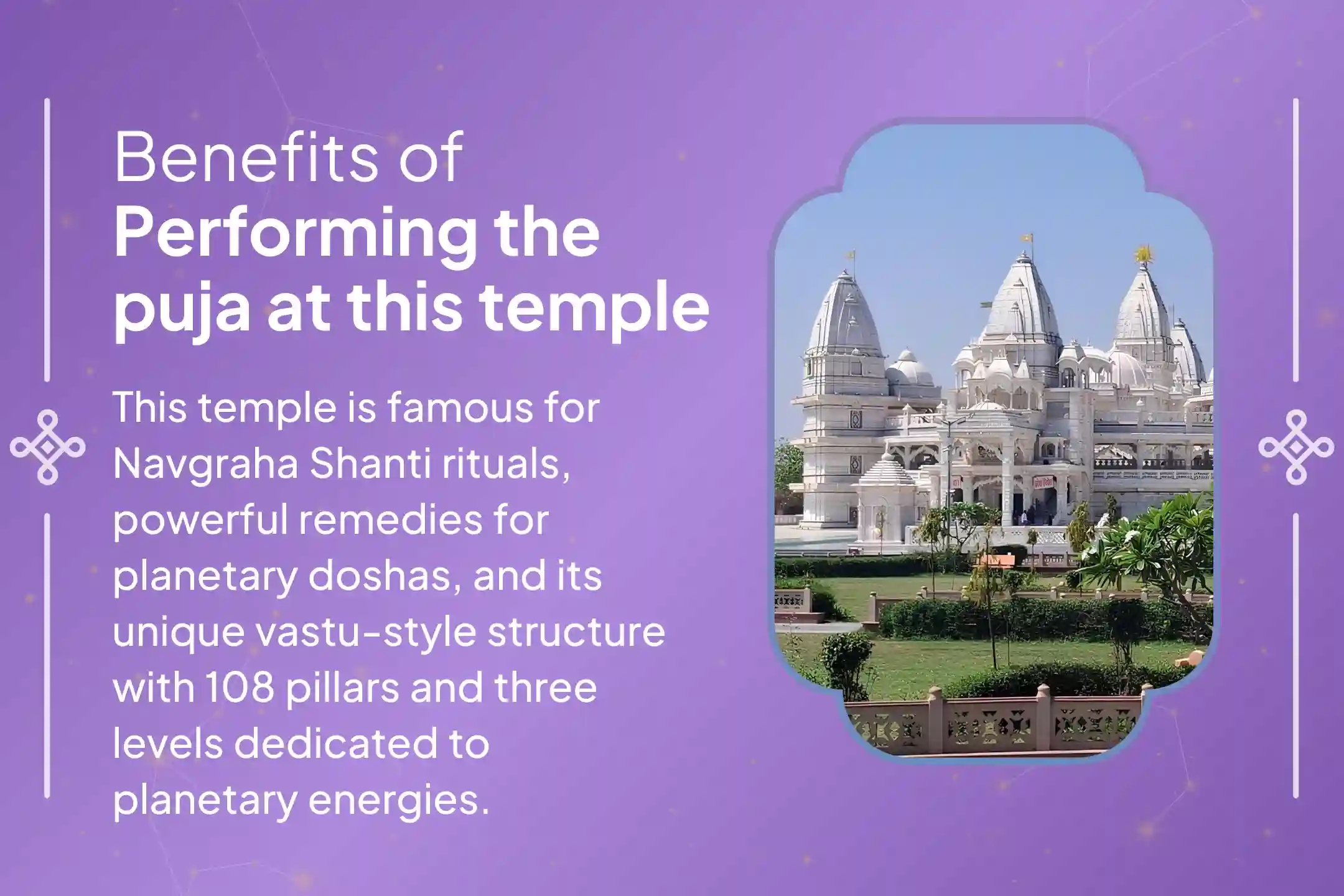 Benefits of
Performing the puja at this temple

This temple is famous for Navgraha Shanti rituals, powerful remedies for planetary doshas, and its unique vastu-style structure with 108 pillars and three levels dedicated to planetary energies.